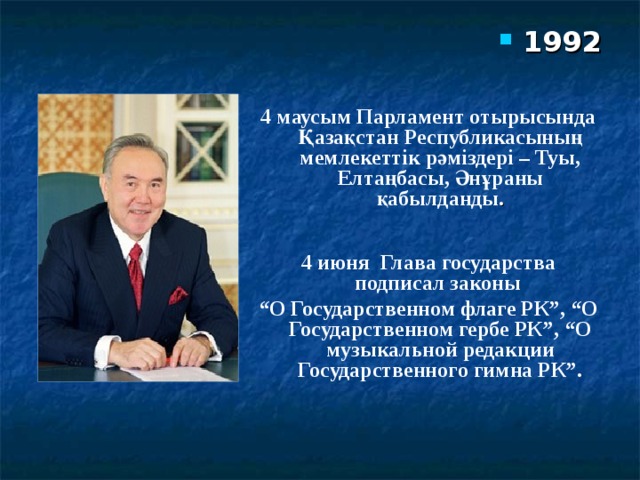 1992

4 маусым Парламент отырысында Қазақстан Республикасының мемлекеттік рәміздері – Туы, Елтаңбасы, Әнұраны қабылданды.

4 июня Глава государства подписал законы “О Государственном флаге РК”, “О Государственном гербе РК”, “О музыкальной редакции Государственного гимна РК”.